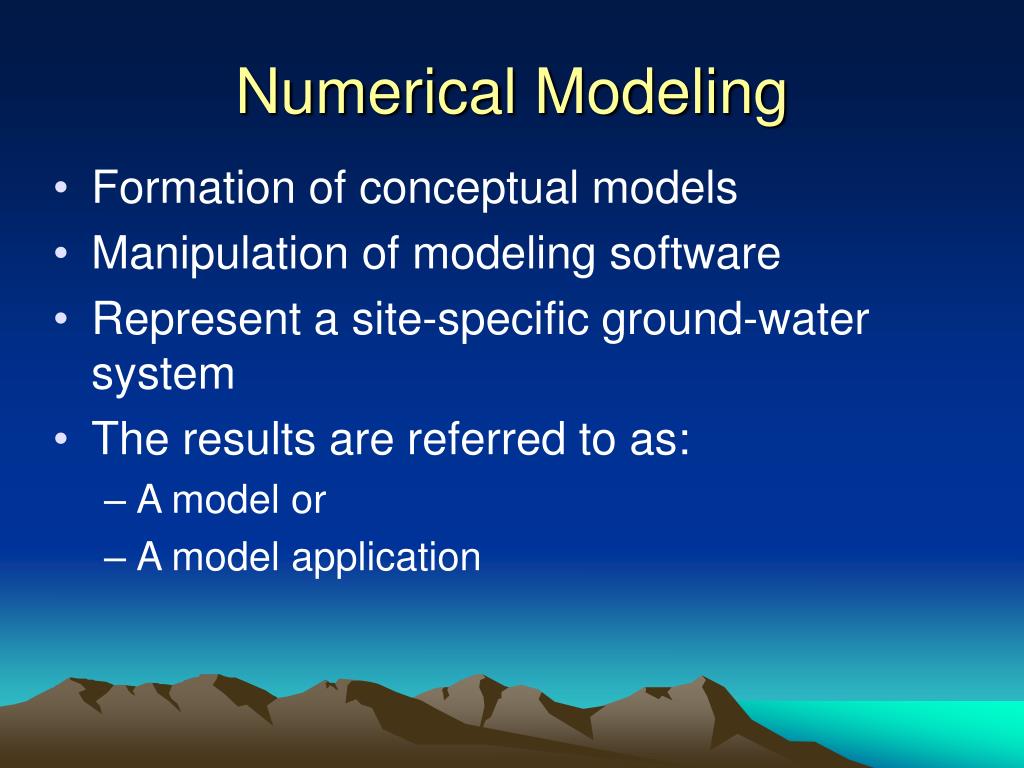 Numerical Modeling

• Formation of conceptual models
• Manipulation of modeling software
• Represent a site-specific ground-water system
• The results are referred to as:
– A model or
– A model application